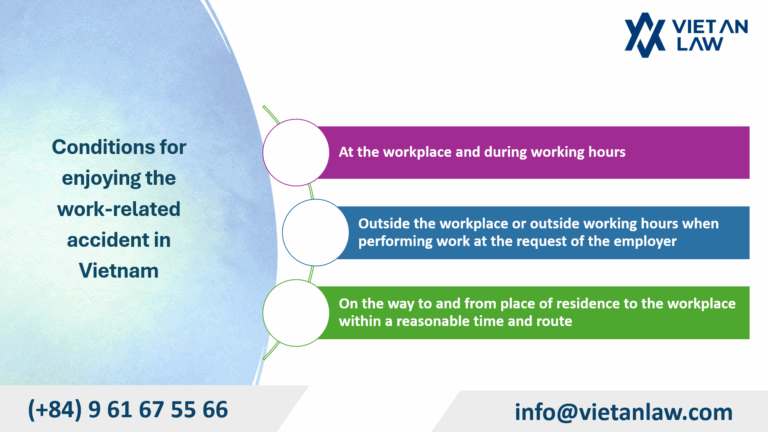 VIET AN LAW

Conditions for enjoying the work-related accident in Vietnam

At the workplace and during working hours

Outside the workplace or outside working hours when performing work at the request of the employer

On the way to and from place of residence to the workplace within a reasonable time and route

(+84) 9 61 67 55 66

info@vietanlaw.com